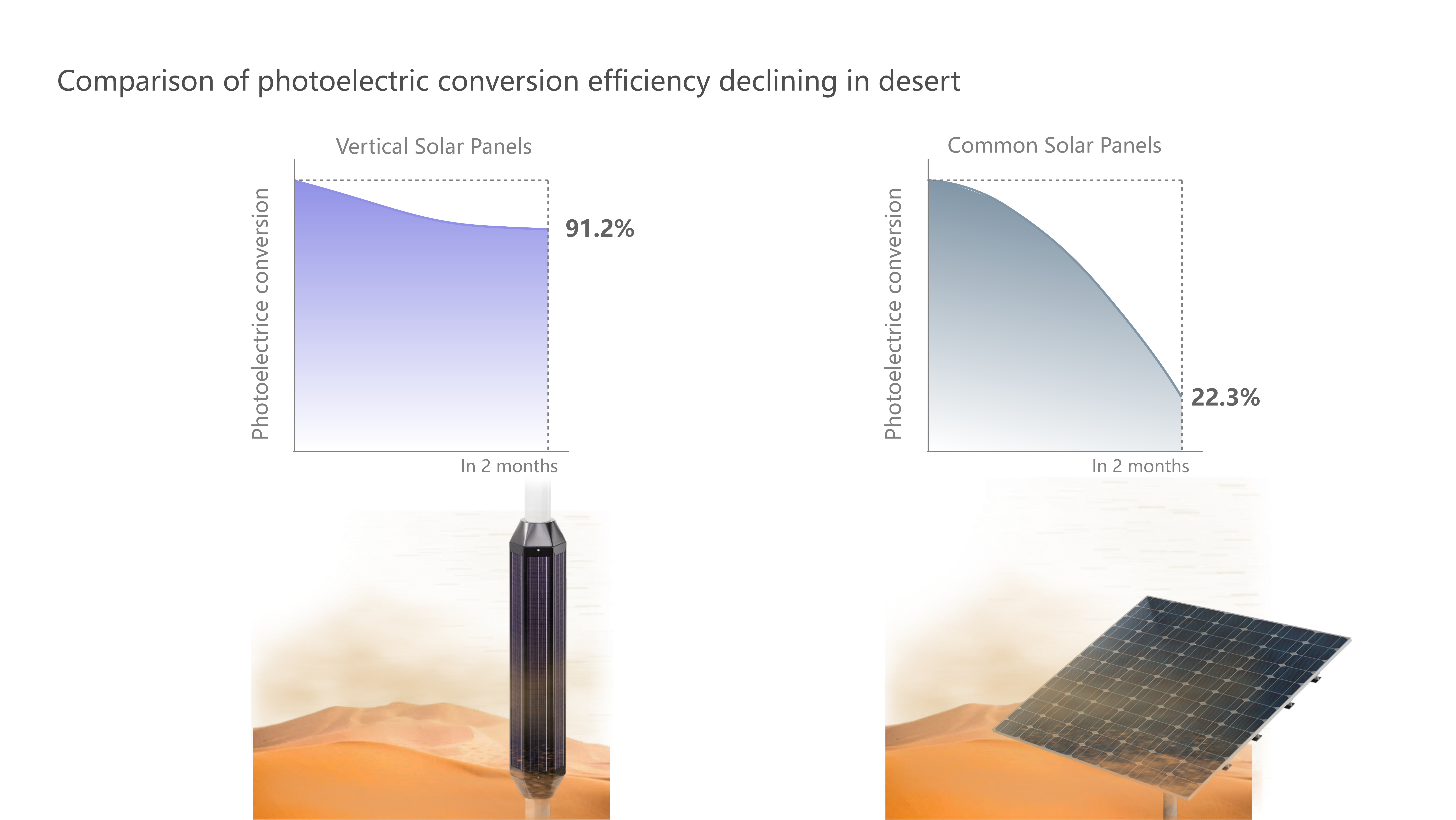 Comparison of photoelectric conversion efficiency declining in desert

Vertical Solar Panels

Photoelectrice conversion

91.2%

In 2 months

Common Solar Panels

Photoelectrice conversion

22.3%

In 2 months